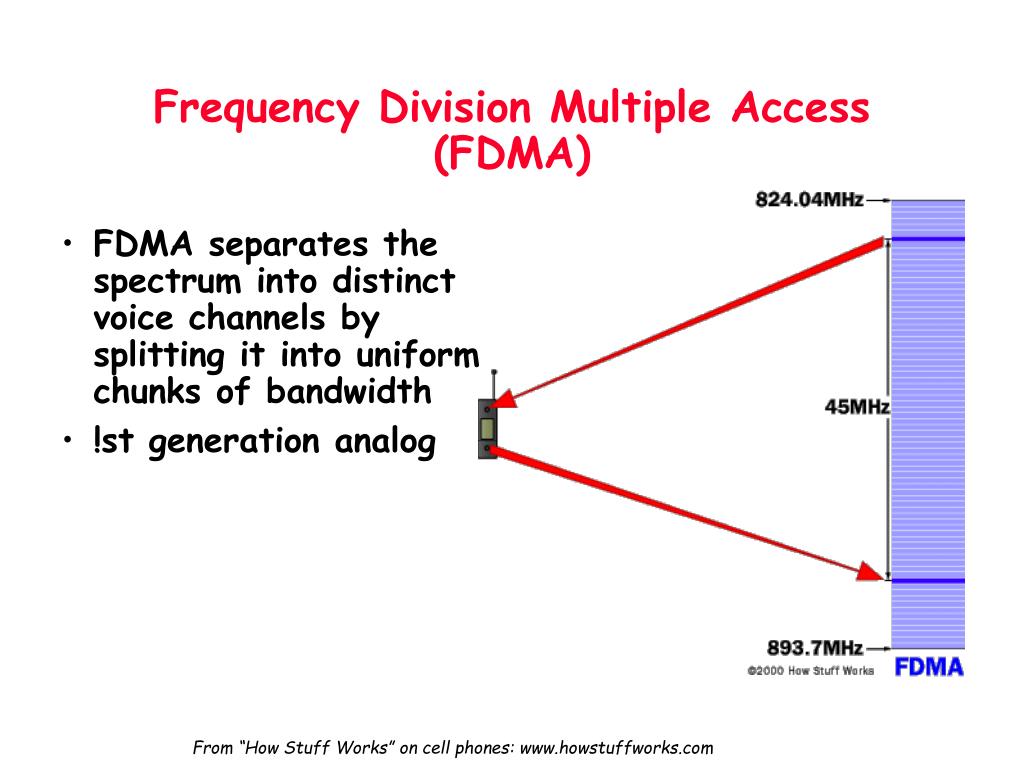 Frequency Division Multiple Access (FDMA)

• FDMA separates the spectrum into distinct voice channels by splitting it into uniform chunks of bandwidth
• !st generation analog

824.04MHz

45MHz

893.7MHz

©2000 How Stuff Works

FDMA

From "How Stuff Works" on cell phones: www.howstuffworks.com